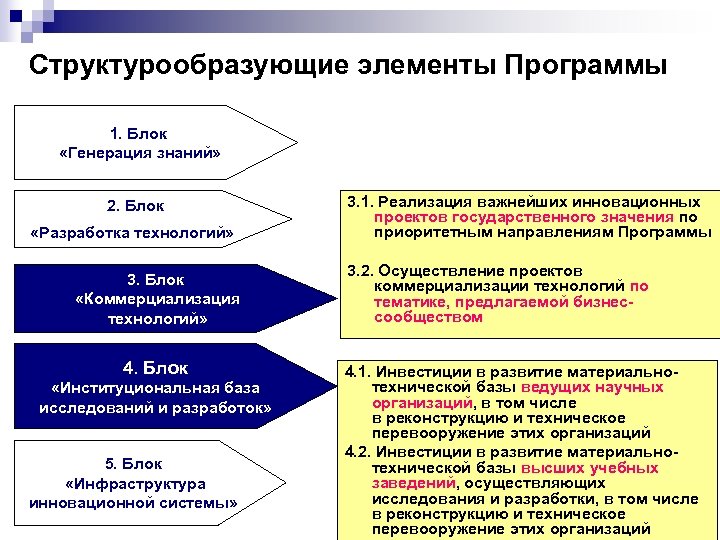 Структурообразующие элементы Программы

1. Блок «Генерация знаний»

2. Блок

«Разработка технологий»

3. Блок «Коммерциализация технологий»

4. Блок «Институциональная база исследований и разработок»

5. Блок «Инфраструктура инновационной системы»

3.1. Реализация важнейших инновационных проектов государственного значения по приоритетным направлениям Программы

3.2. Осуществление проектов коммерциализации технологий по тематике, предлагаемой бизнес-сообществом

4.1. Инвестиции в развитие материально-технической базы ведущих научных организаций, в том числе в реконструкцию и техническое перевооружение этих организаций

4.2. Инвестиции в развитие материально-технической базы высших учебных заведений, осуществляющих исследования и разработки, в том числе в реконструкцию и техническое перевооружение этих организаций